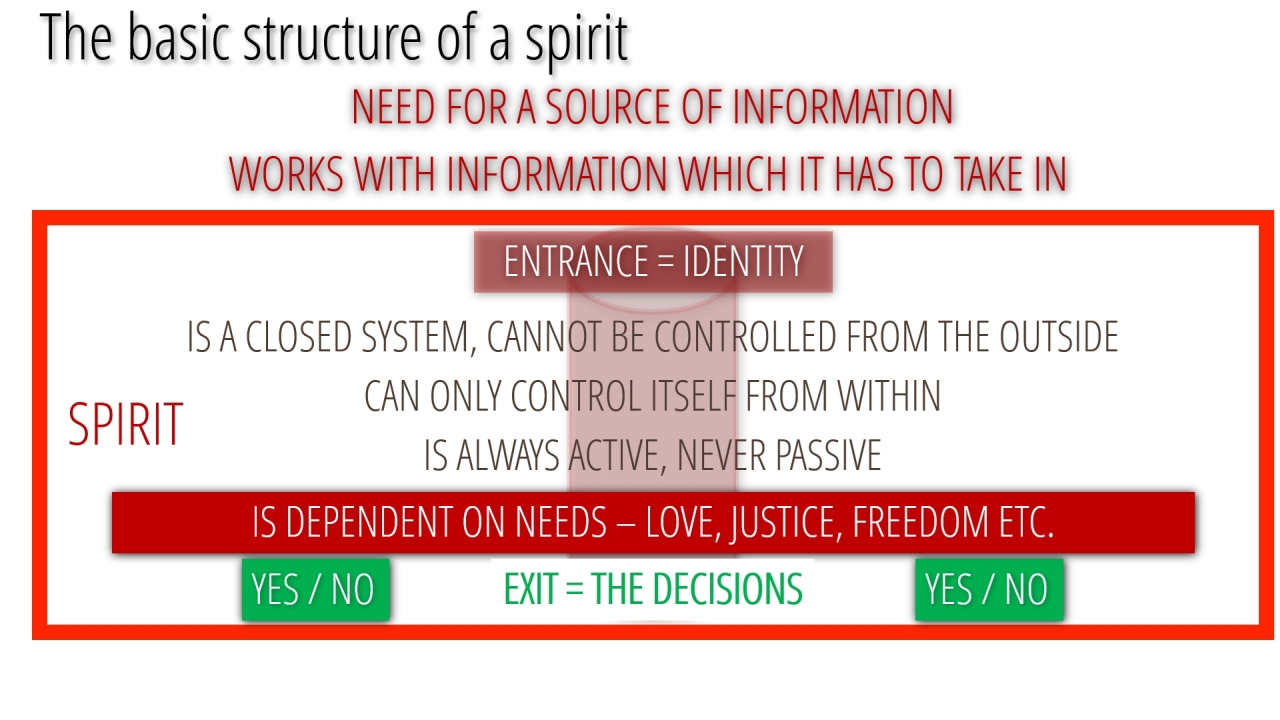 The basic structure of a spirit

NEED FOR A SOURCE OF INFORMATION

WORKS WITH INFORMATION WHICH IT HAS TO TAKE IN

ENTRANCE = IDENTITY

SPIRIT

IS A CLOSED SYSTEM, CANNOT BE CONTROLLED FROM THE OUTSIDE

CAN ONLY CONTROL ITSELF FROM WITHIN

IS ALWAYS ACTIVE, NEVER PASSIVE

IS DEPENDENT ON NEEDS – LOVE, JUSTICE, FREEDOM ETC.

YES / NO

EXIT = THE DECISIONS

YES / NO